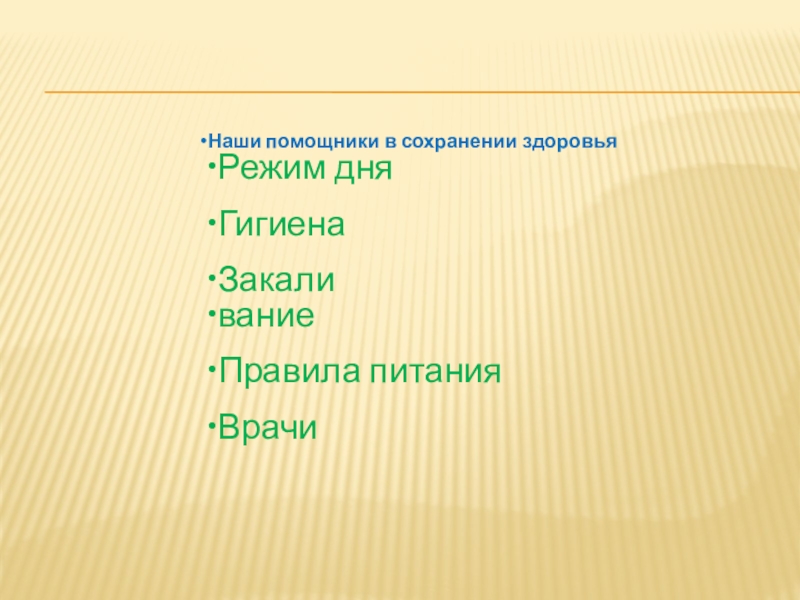 •Наши помощники в сохранении здоровья

•Режим дня

•Гигиена

•Закали
•вание

•Правила питания

•Врачи